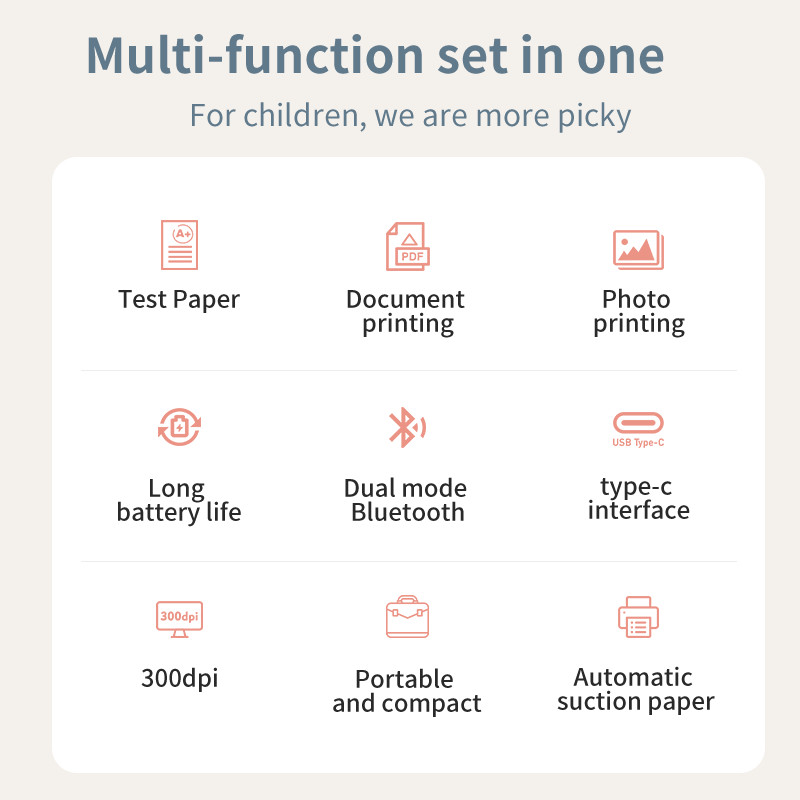 Multi-function set in one

For children, we are more picky

A+

Test Paper

PDF

Document printing

Photo printing

Long battery life

Dual mode Bluetooth

USB Type-C

type-c interface

300dpi

300dpi

Portable and compact

Automatic suction paper